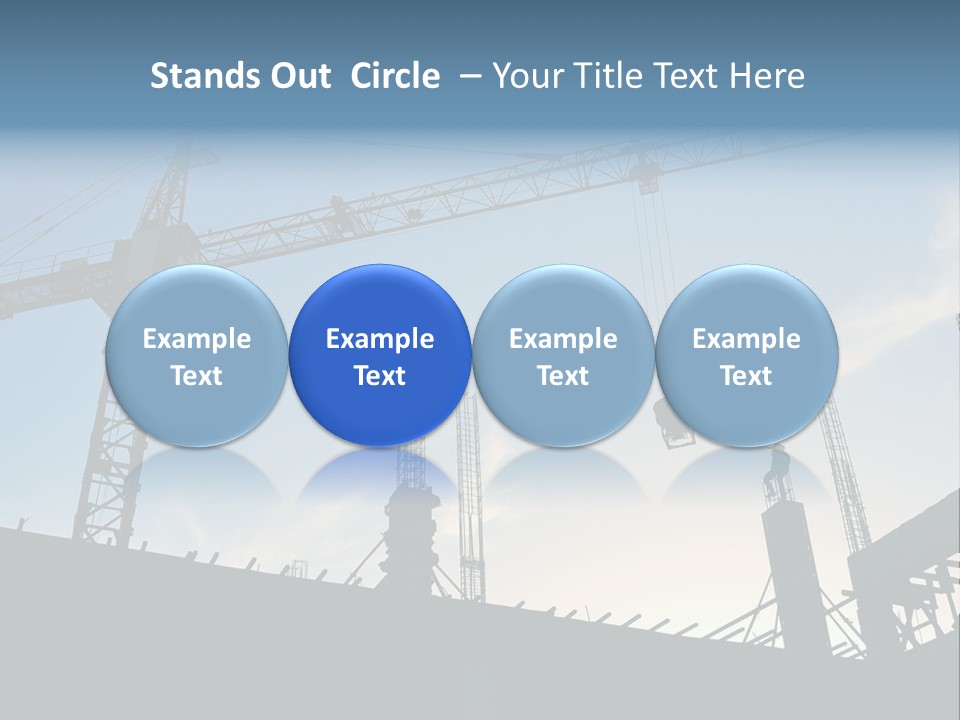 Stands Out Circle – Your Title Text Here

Example Text

Example Text

Example Text

Example Text